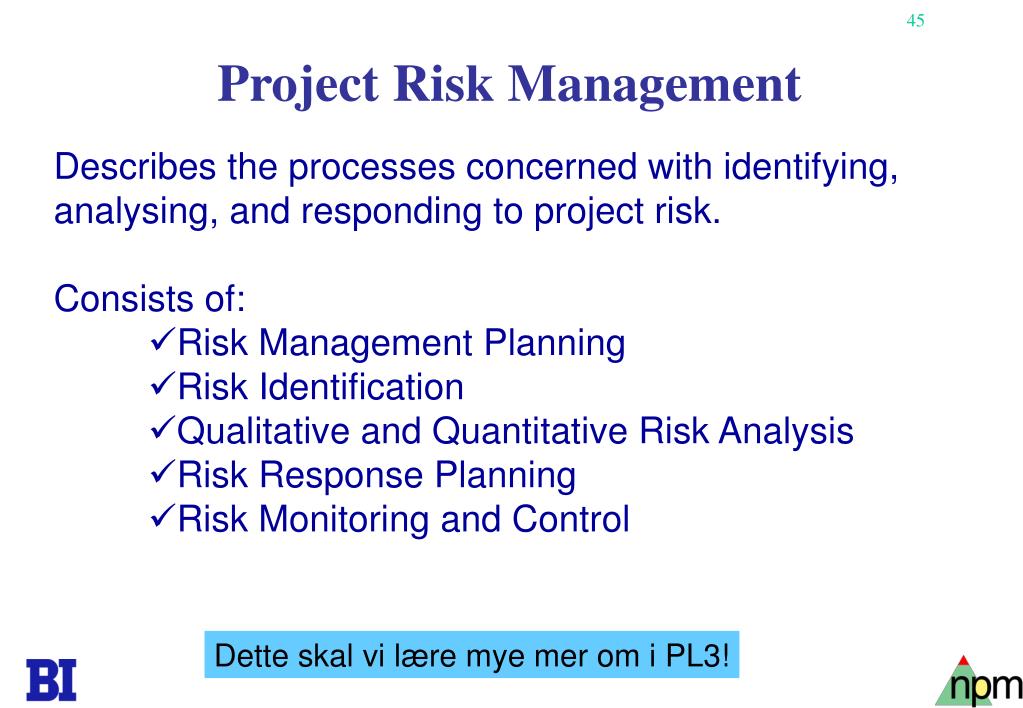 45

Project Risk Management

Describes the processes concerned with identifying, analysing, and responding to project risk.

Consists of:
✓Risk Management Planning
✓Risk Identification
✓Qualitative and Quantitative Risk Analysis
✓Risk Response Planning
✓Risk Monitoring and Control

Dette skal vi lære mye mer om i PL3!

BI

npm